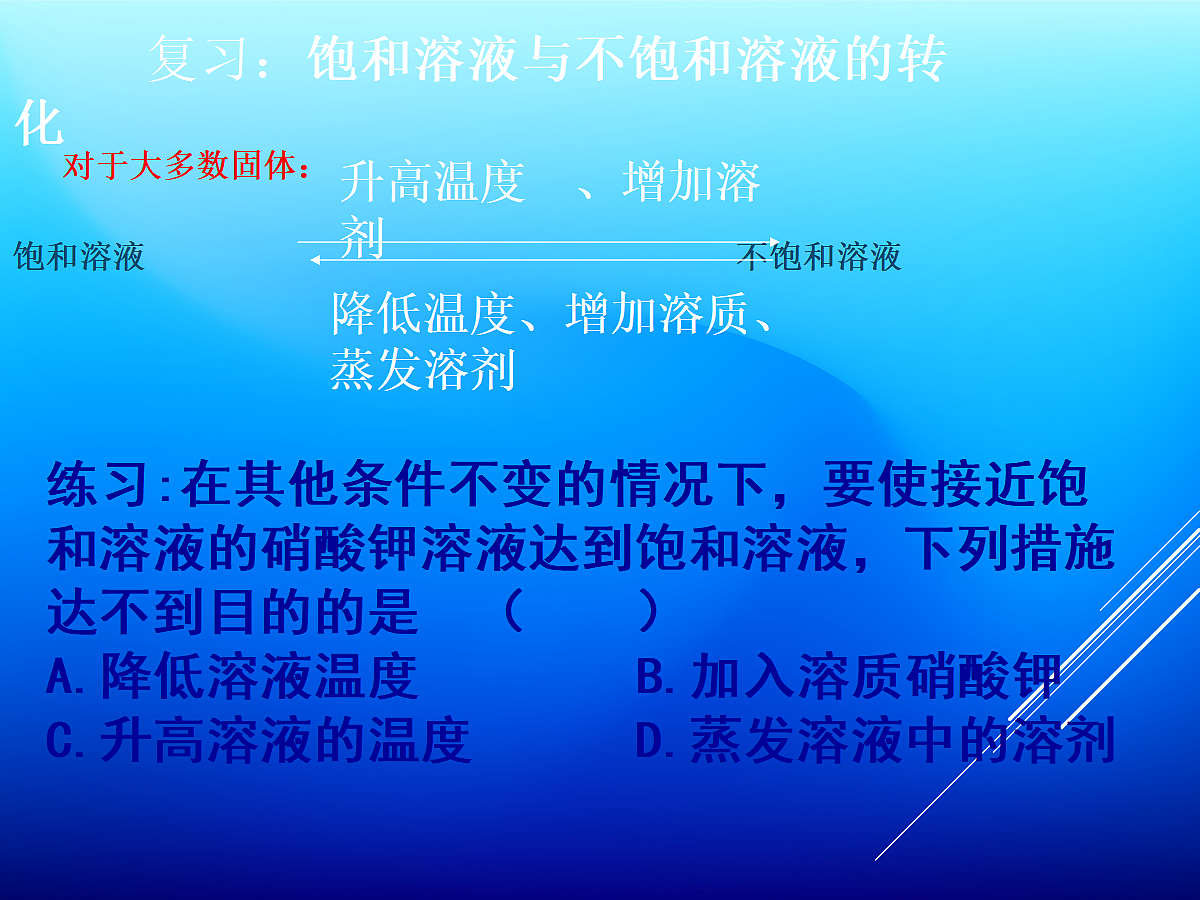 复习：饱和溶液与不饱和溶液的转化

对于大多数固体：

升高温度 、增加溶剂

饱和溶液

不饱和溶液

降低温度、增加溶质、蒸发溶剂

练习:在其他条件不变的情况下，要使接近饱和溶液的硝酸钾溶液达到饱和溶液，下列措施达不到目的的是 （ ）

A.降低溶液温度 B.加入溶质硝酸钾

C.升高溶液的温度 D.蒸发溶液中的溶剂